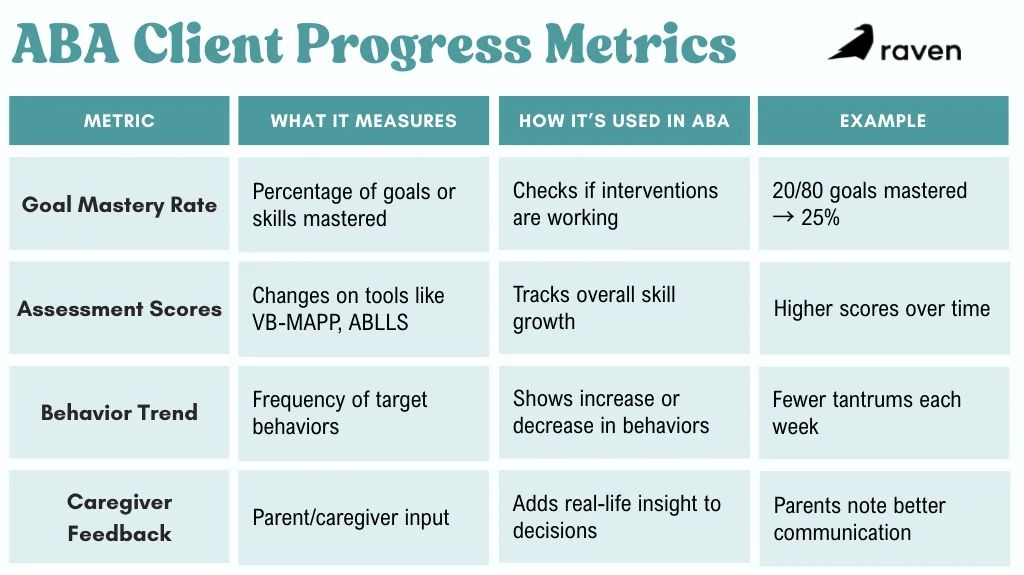 ABA Client Progress Metrics

raven

| METRIC | WHAT IT MEASURES | HOW IT'S USED IN ABA | EXAMPLE |
|---|---|---|---|
| Goal Mastery Rate | Percentage of goals or skills mastered | Checks if interventions are working | 20/80 goals mastered → 25% |
| Assessment Scores | Changes on tools like VB-MAPP, ABLLS | Tracks overall skill growth | Higher scores over time |
| Behavior Trend | Frequency of target behaviors | Shows increase or decrease in behaviors | Fewer tantrums each week |
| Caregiver Feedback | Parent/caregiver input | Adds real-life insight to decisions | Parents note better communication |